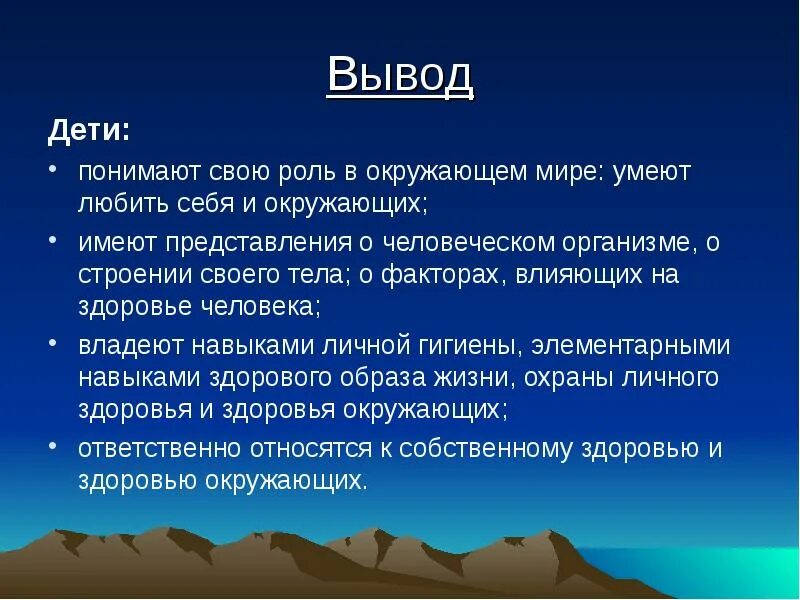 Вывод

Дети:

• понимают свою роль в окружающем мире: умеют любить себя и окружающих;
• имеют представления о человеческом организме, о строении своего тела; о факторах, влияющих на здоровье человека;
• владеют навыками личной гигиены, элементарными навыками здорового образа жизни, охраны личного здоровья и здоровья окружающих;
• ответственно относятся к собственному здоровью и здоровью окружающих.